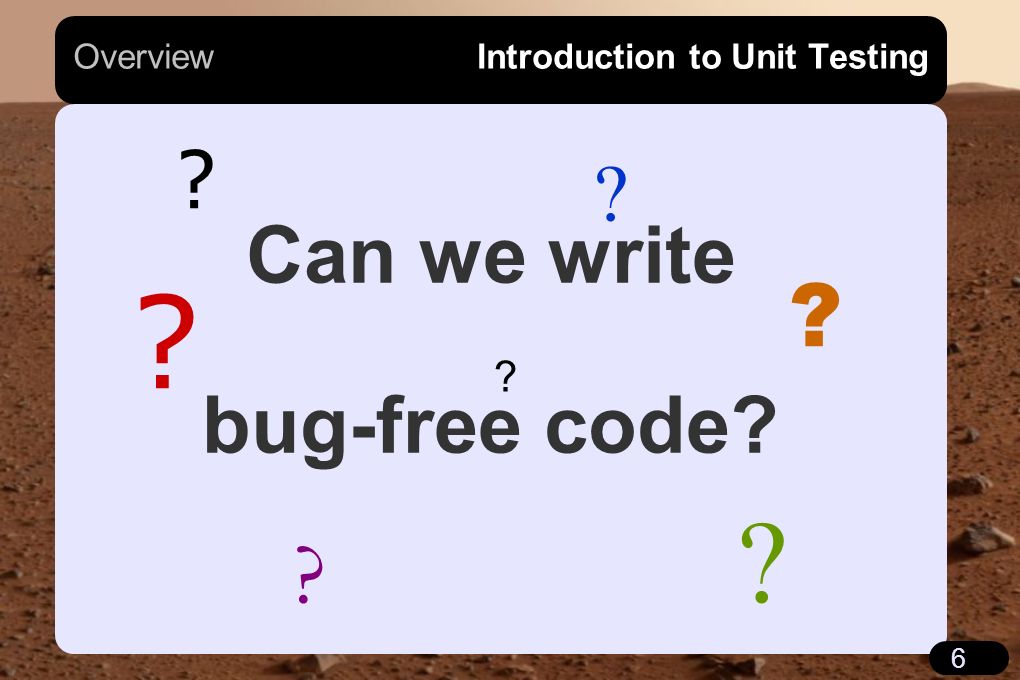 Overview

Introduction to Unit Testing

?

?

Can we write

?

?

?

bug-free code?

?

?

6